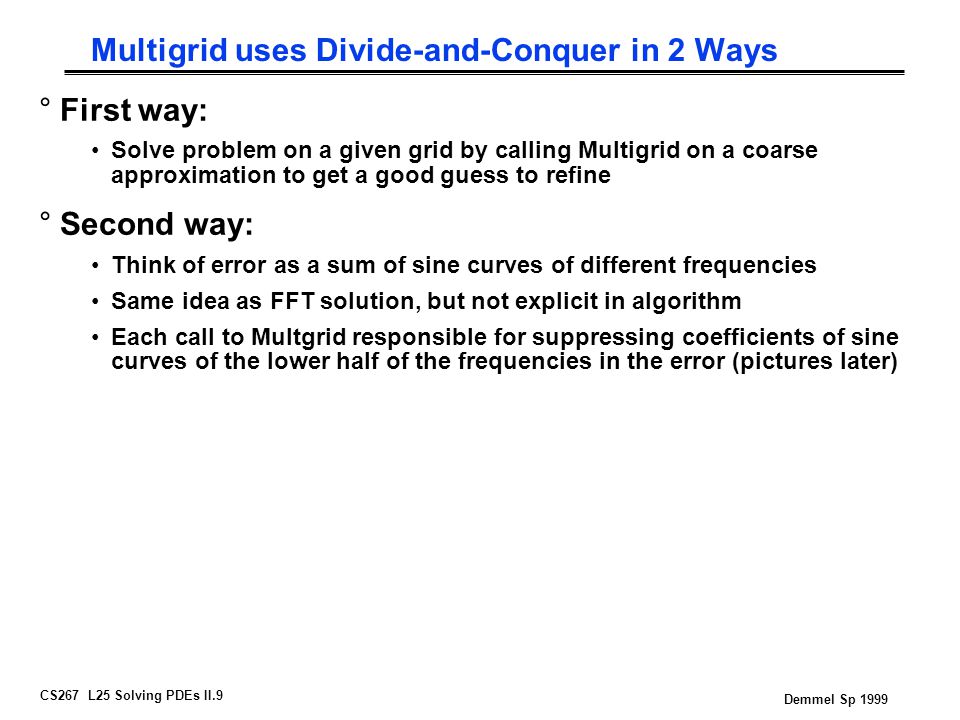 Multigrid uses Divide-and-Conquer in 2 Ways

° First way:

• Solve problem on a given grid by calling Multigrid on a coarse approximation to get a good guess to refine

° Second way:

• Think of error as a sum of sine curves of different frequencies

• Same idea as FFT solution, but not explicit in algorithm

• Each call to Multgrid responsible for suppressing coefficients of sine curves of the lower half of the frequencies in the error (pictures later)

CS267 L25 Solving PDEs II.9

Demmel Sp 1999